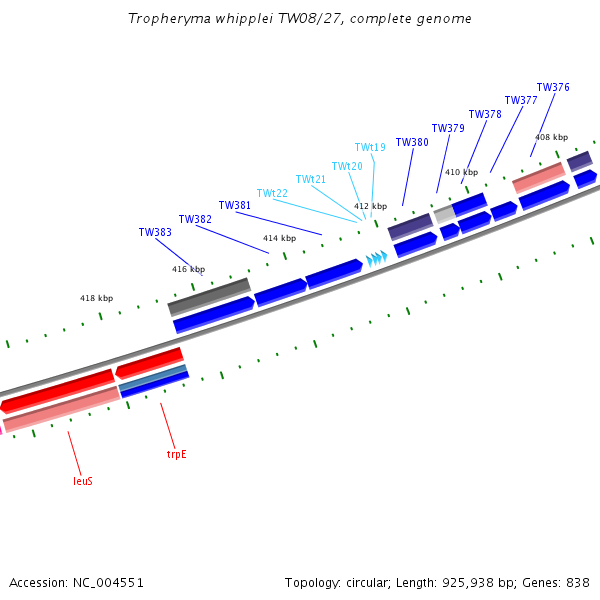 Tropheryma whipplei TW08/27, complete genome

TW376
TW377
TW378
TW379
TW380
TWt19
TWt20
TWt21
TWt22
TW381
TW382
TW383

408 kbp
410 kbp
412 kbp
414 kbp
416 kbp
418 kbp

trpE
leuS

Accession: NC_004551

Topology: circular; Length: 925,938 bp; Genes: 838